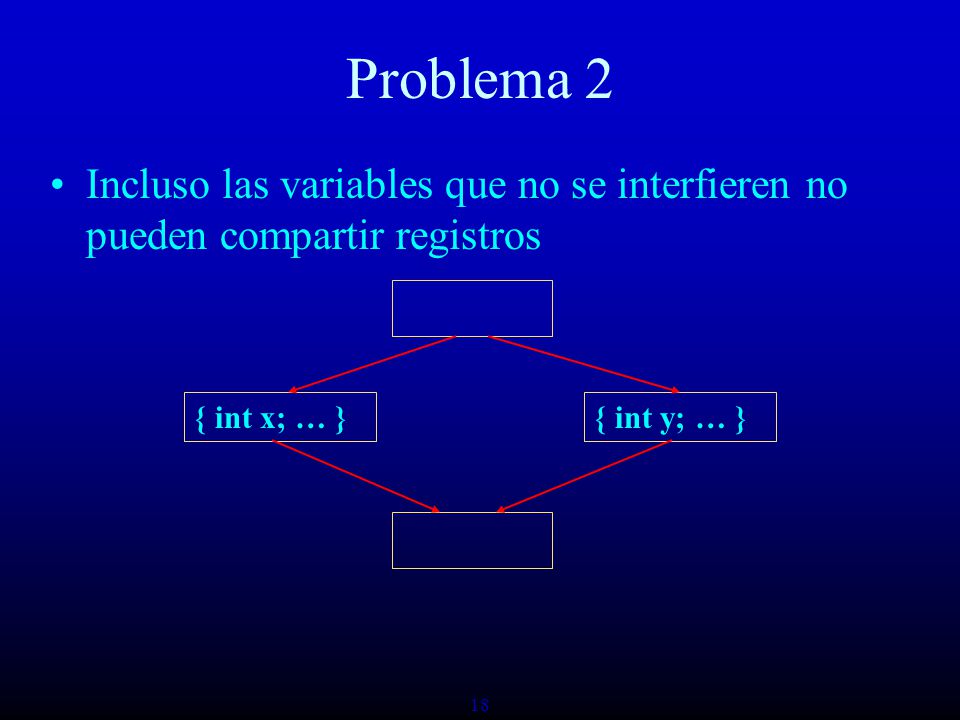 Problema 2

• Incluso las variables que no se interfieren no pueden compartir registros

{ int x; … }

{ int y; … }

18